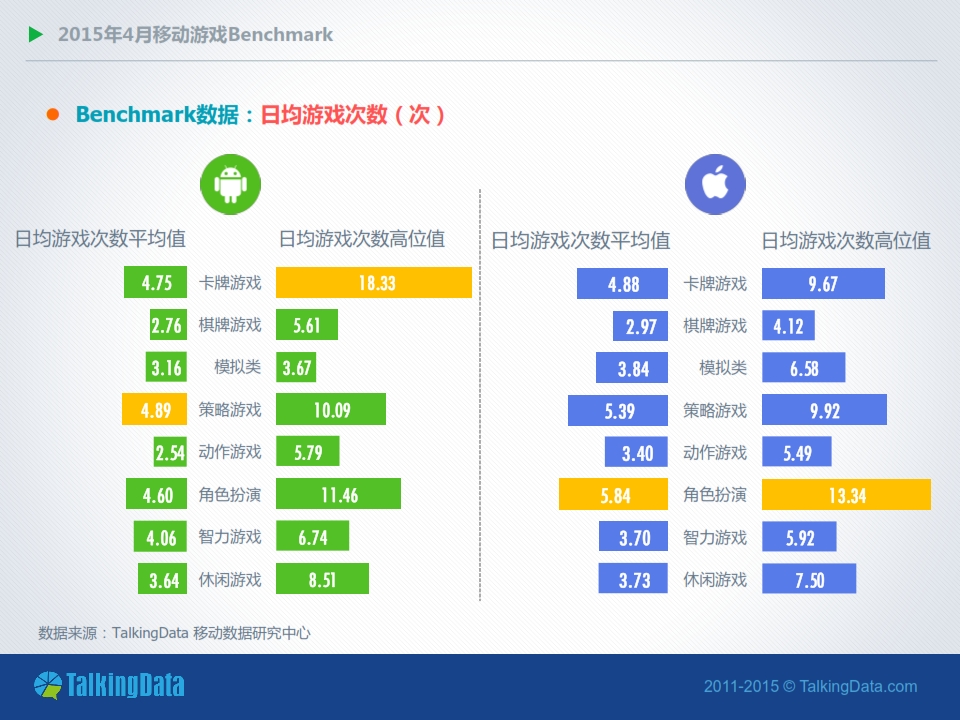 2015年4月移动游戏Benchmark

Benchmark数据：日均游戏次数（次）

| 日均游戏次数平均值 | | 日均游戏次数高位值 |
|---|---|---|
| 4.75 | 卡牌游戏 | 18.33 |
| 2.76 | 棋牌游戏 | 5.61 |
| 3.16 | 模拟类 | 3.67 |
| 4.89 | 策略游戏 | 10.09 |
| 2.54 | 动作游戏 | 5.79 |
| 4.60 | 角色扮演 | 11.46 |
| 4.06 | 智力游戏 | 6.74 |
| 3.64 | 休闲游戏 | 8.51 |

| 日均游戏次数平均值 | | 日均游戏次数高位值 |
|---|---|---|
| 4.88 | 卡牌游戏 | 9.67 |
| 2.97 | 棋牌游戏 | 4.12 |
| 3.84 | 模拟类 | 6.58 |
| 5.39 | 策略游戏 | 9.92 |
| 3.40 | 动作游戏 | 5.49 |
| 5.84 | 角色扮演 | 13.34 |
| 3.70 | 智力游戏 | 5.92 |
| 3.73 | 休闲游戏 | 7.50 |

数据来源：TalkingData 移动数据研究中心

TalkingData

2011-2015 © TalkingData.com